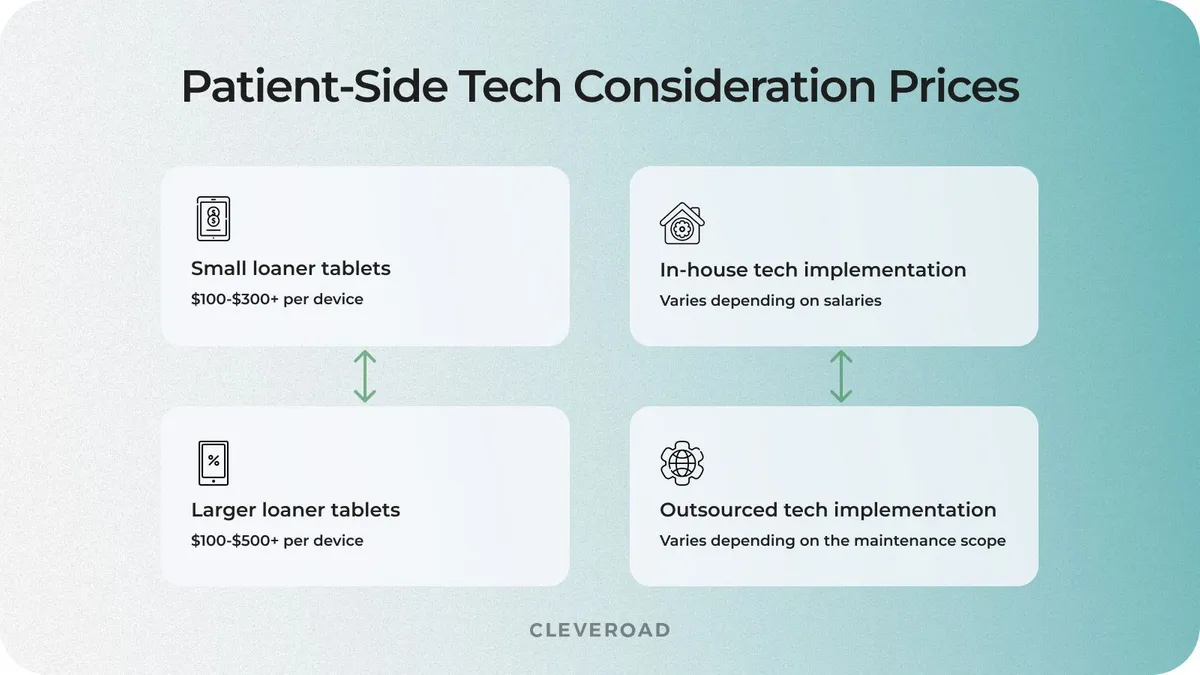 Patient-Side Tech Consideration Prices

Small loaner tablets
\$100-\$300+ per device

Larger loaner tablets
\$100-\$500+ per device

In-house tech implementation
Varies depending on salaries

Outsourced tech implementation
Varies depending on the maintenance scope

CLEVEROAD